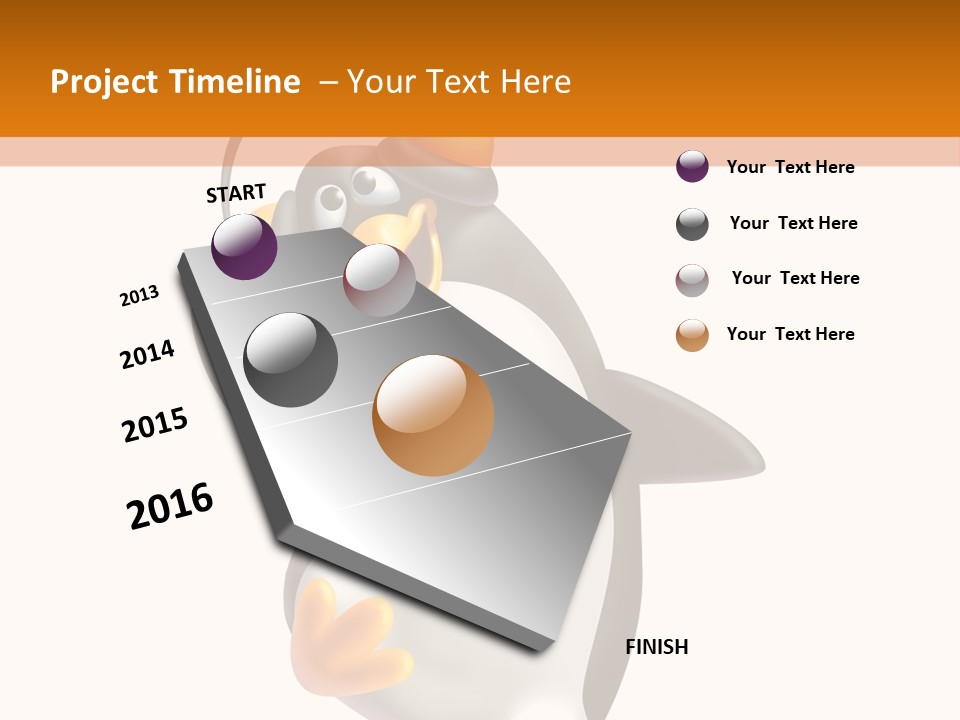 Project Timeline – Your Text Here

START

2013

2014

2015

2016

FINISH

Your Text Here

Your Text Here

Your Text Here

Your Text Here